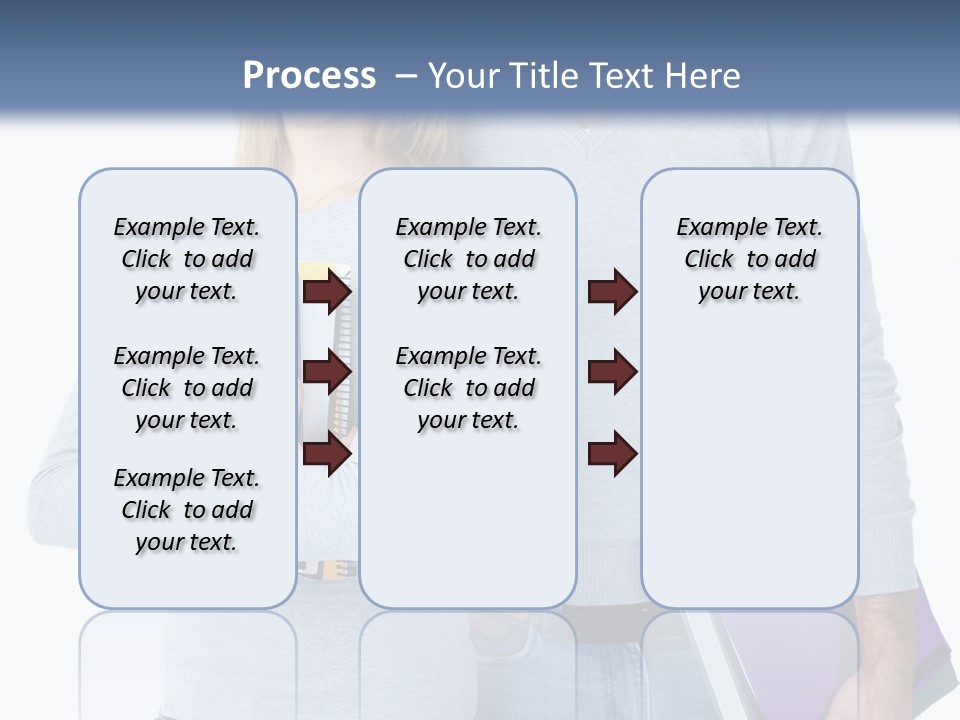 Process – Your Title Text Here

Example Text. Click to add your text.

Example Text. Click to add your text.

Example Text. Click to add your text.

Example Text. Click to add your text.

Example Text. Click to add your text.

Example Text. Click to add your text.